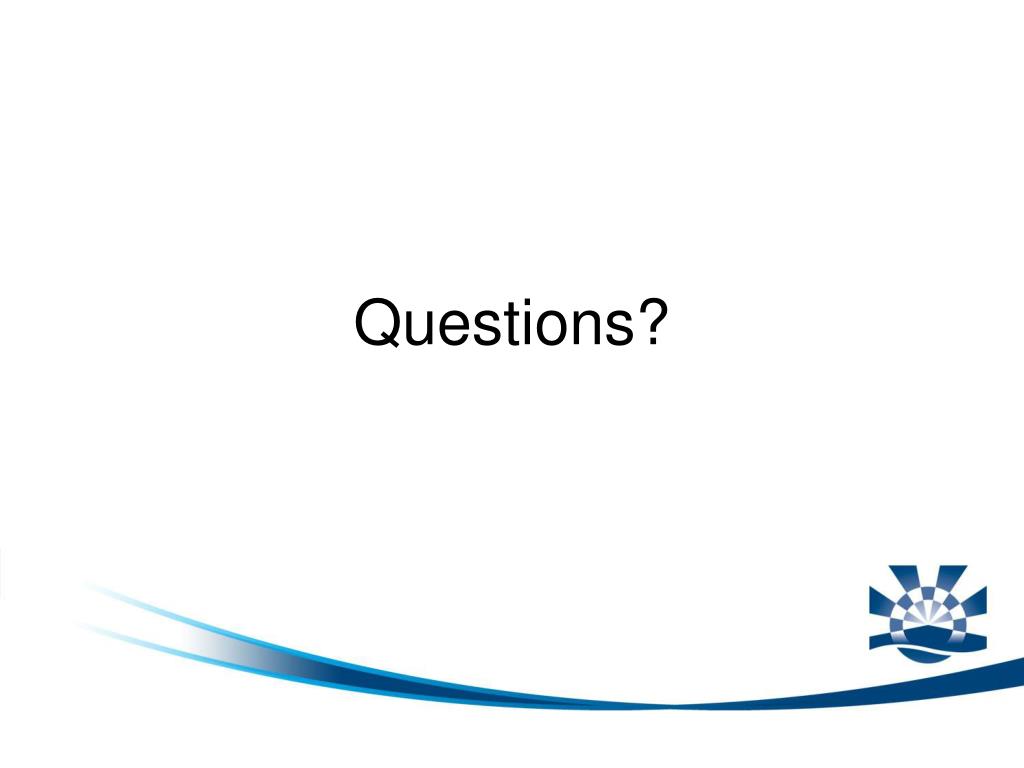 Questions?